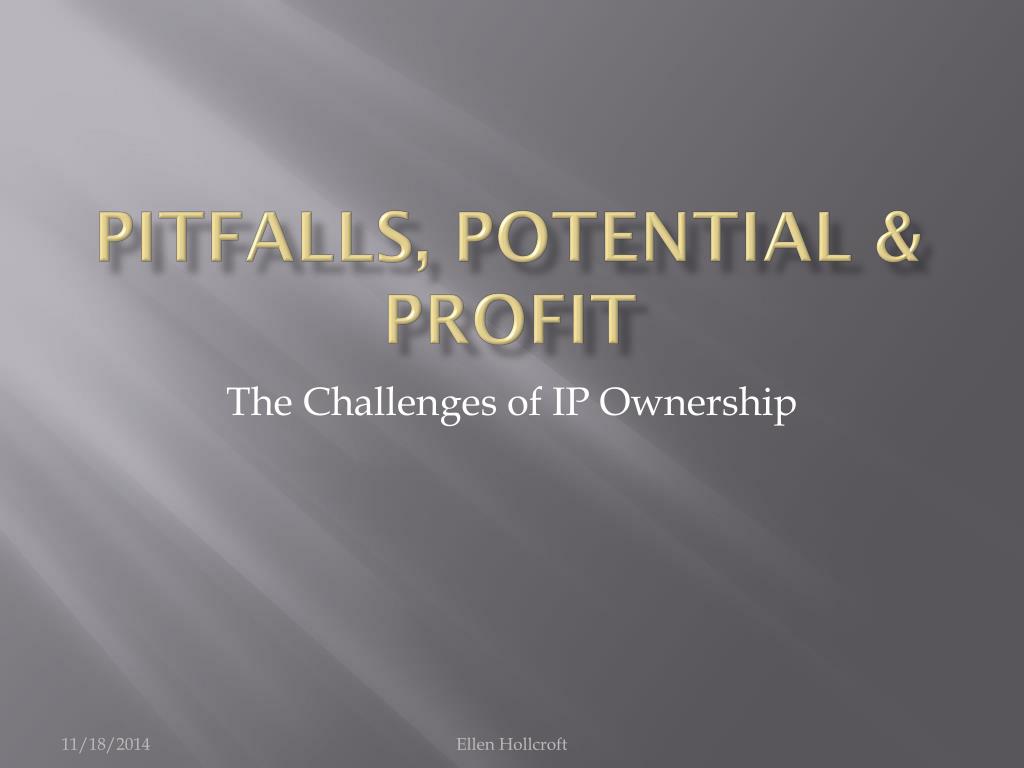 PITFALLS, POTENTIAL & PROFIT

The Challenges of IP Ownership

11/18/2014

Ellen Hollcroft